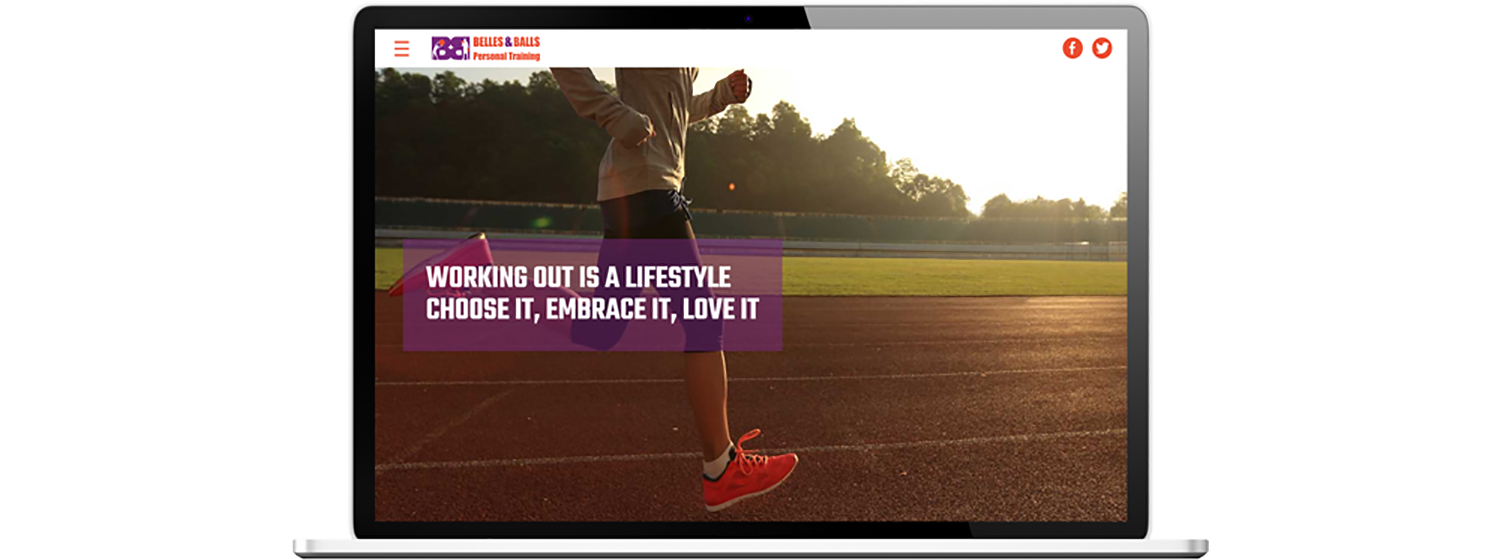 BELLES & BALLS
Personal Training

WORKING OUT IS A LIFESTYLE
CHOOSE IT, EMBRACE IT, LOVE IT